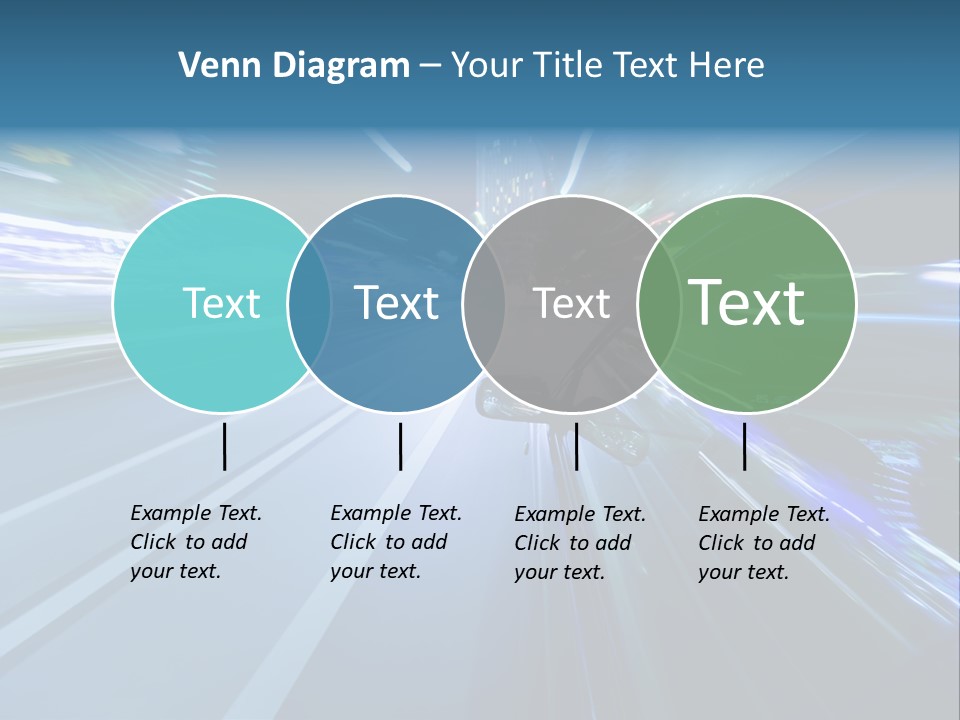 Venn Diagram – Your Title Text Here

Text

Text

Text

Text

Example Text. Click to add your text.

Example Text. Click to add your text.

Example Text. Click to add your text.

Example Text. Click to add your text.